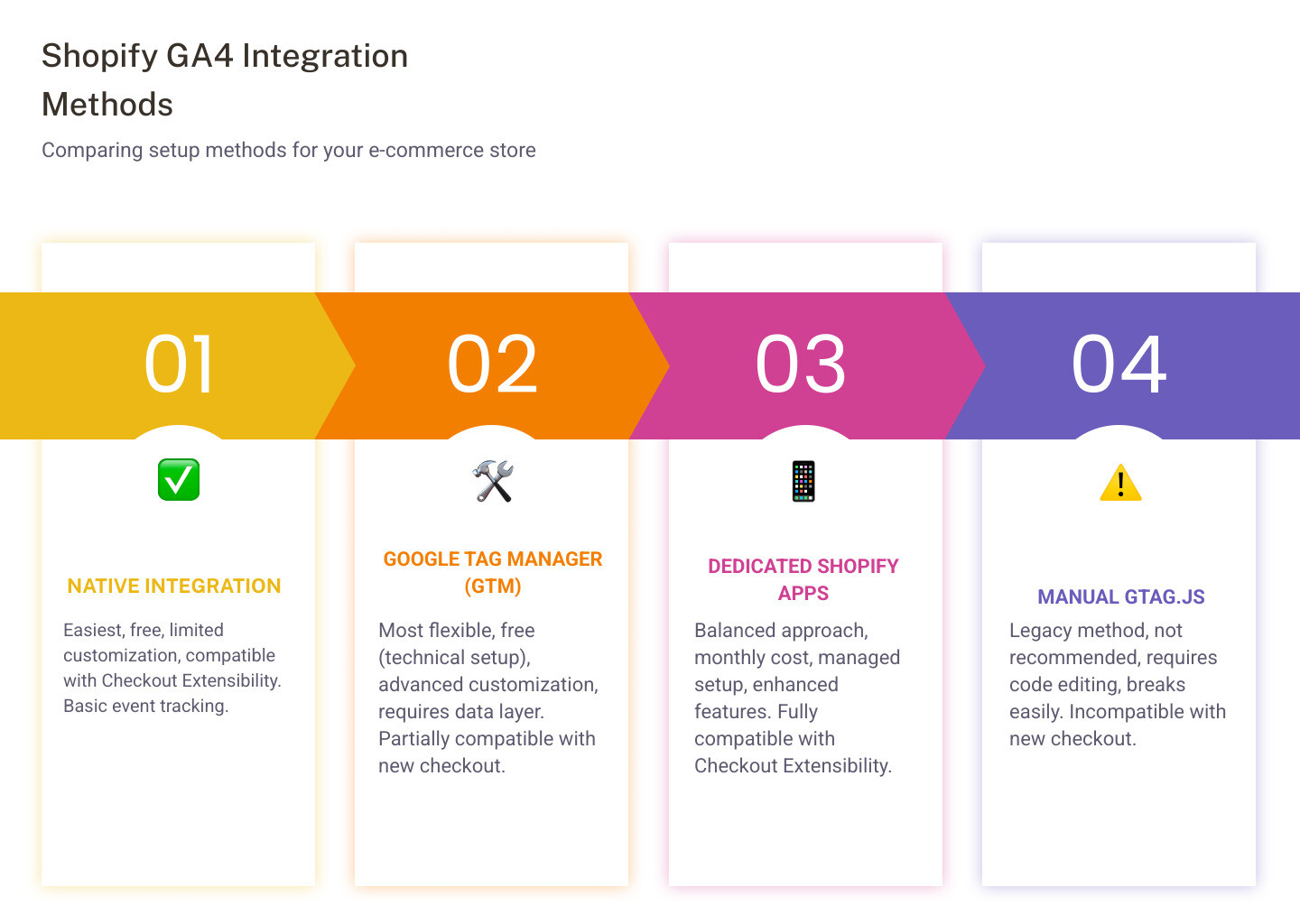 Shopify GA4 Integration Methods

Comparing setup methods for your e-commerce store

01

NATIVE INTEGRATION

Easiest, free, limited customization, compatible with Checkout Extensibility. Basic event tracking.

02

GOOGLE TAG MANAGER (GTM)

Most flexible, free (technical setup), advanced customization, requires data layer. Partially compatible with new checkout.

03

DEDICATED SHOPIFY APPS

Balanced approach, monthly cost, managed setup, enhanced features. Fully compatible with Checkout Extensibility.

04

MANUAL GTAG.JS

Legacy method, not recommended, requires code editing, breaks easily. Incompatible with new checkout.